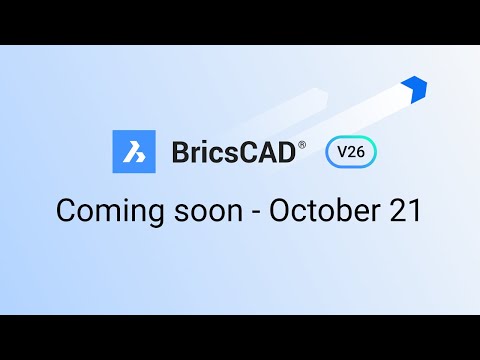 BricsCAD® V26

Coming soon - October 21